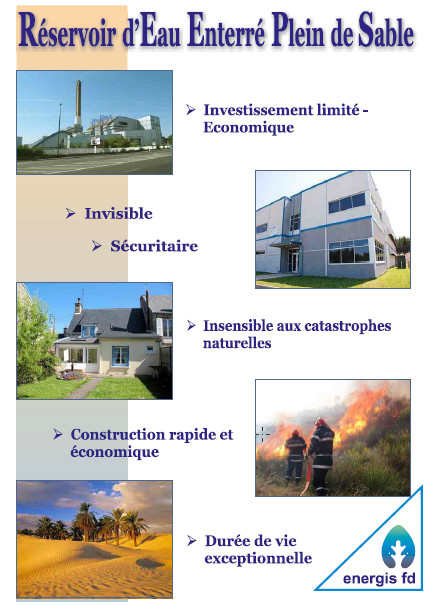 Réservoir d'Eau Enterré Plein de Sable

➢ Investissement limité - Economique

➢ Invisible

➢ Sécuritaire

➢ Insensible aux catastrophes naturelles

➢ Construction rapide et économique

➢ Durée de vie exceptionnelle

energis fd